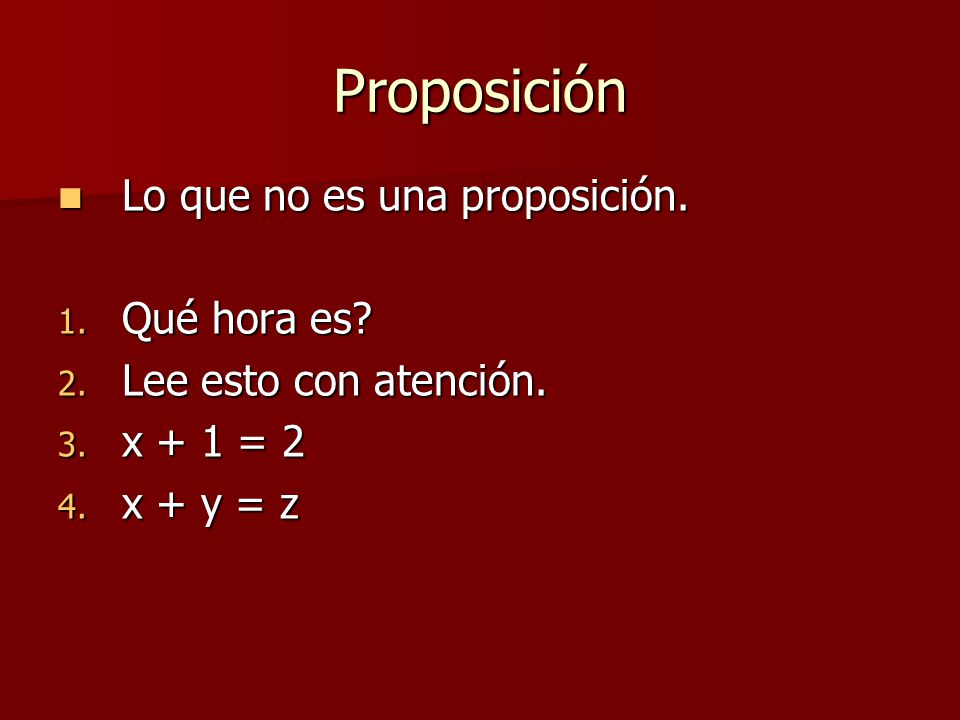 Proposición

Lo que no es una proposición.

1. Qué hora es?
2. Lee esto con atención.
3. $x + 1 = 2$
4. $x + y = z$